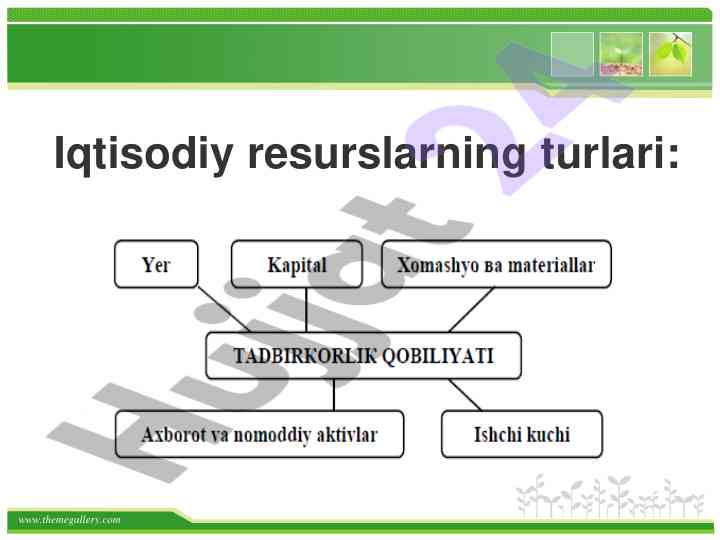 Iqtisodiy resurslarning turlari:

Yer

Kapital

Xomashyo ва materiallar

TADBIRKORLIK QOBILIYATI

Axborot va nomoddiy aktivlar

Ishchi kuchi

Hujjat 24

www.themegallery.com